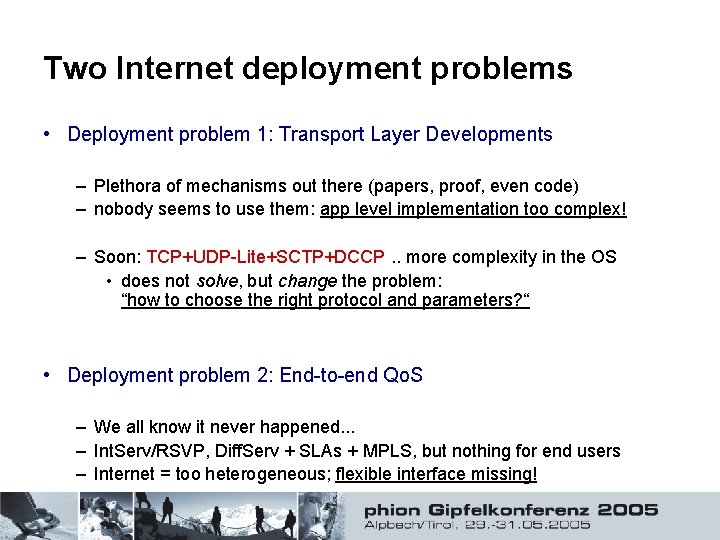 Two Internet deployment problems

• Deployment problem 1: Transport Layer Developments

– Plethora of mechanisms out there (papers, proof, even code)
– nobody seems to use them: app level implementation too complex!

– Soon: TCP+UDP-Lite+SCTP+DCCP .. more complexity in the OS
• does not solve, but change the problem: "how to choose the right protocol and parameters?"

• Deployment problem 2: End-to-end QoS

– We all know it never happened...
– IntServ/RSVP, DiffServ + SLAs + MPLS, but nothing for end users
– Internet = too heterogeneous; flexible interface missing!

phion Gipfelkonferenz 2005
Alpbach/Tirol, 29.-31.05.2005